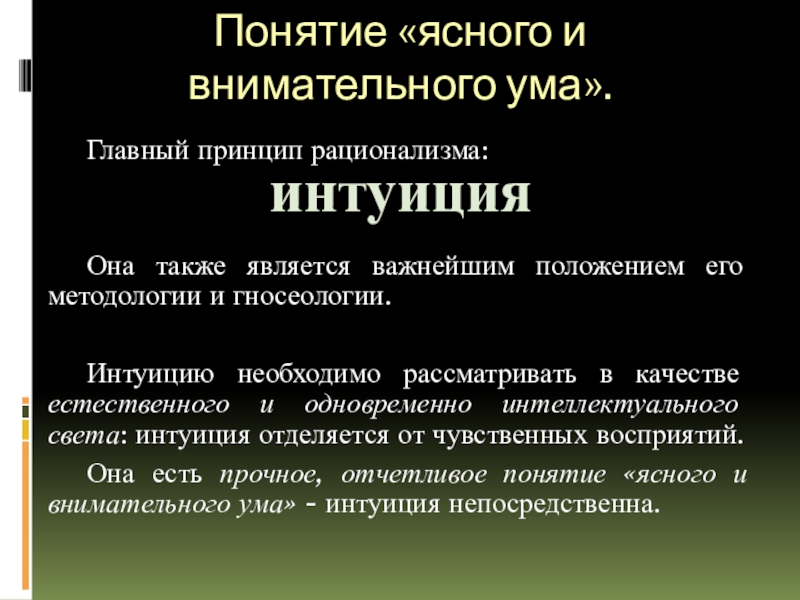 Понятие «ясного и внимательного ума».

Главный принцип рационализма:

интуиция

Она также является важнейшим положением его методологии и гносеологии.

Интуицию необходимо рассматривать в качестве естественного и одновременно интеллектуального света: интуиция отделяется от чувственных восприятий.

Она есть прочное, отчетливое понятие «ясного и внимательного ума» - интуиция непосредственна.